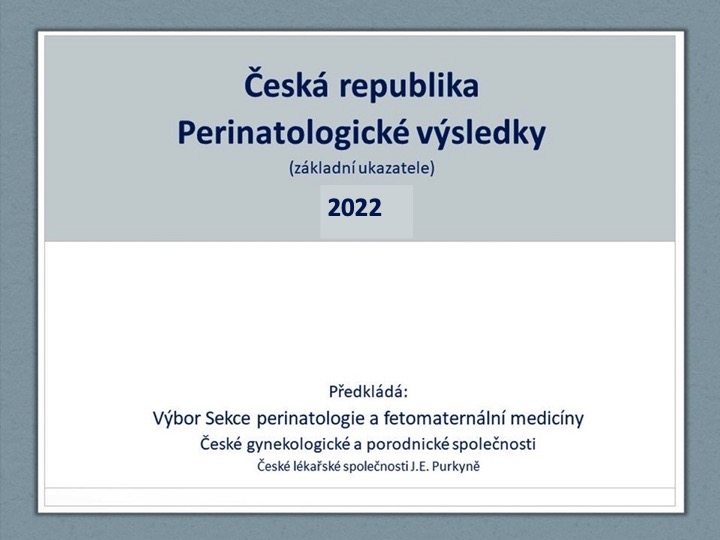 Česká republika
Perinatologické výsledky
(základní ukazatele)

2022

Předkládá:
Výbor Sekce perinatologie a fetomaternální medicíny
České gynekologické a porodnické společnosti
České lékařské společnosti J.E. Purkyně